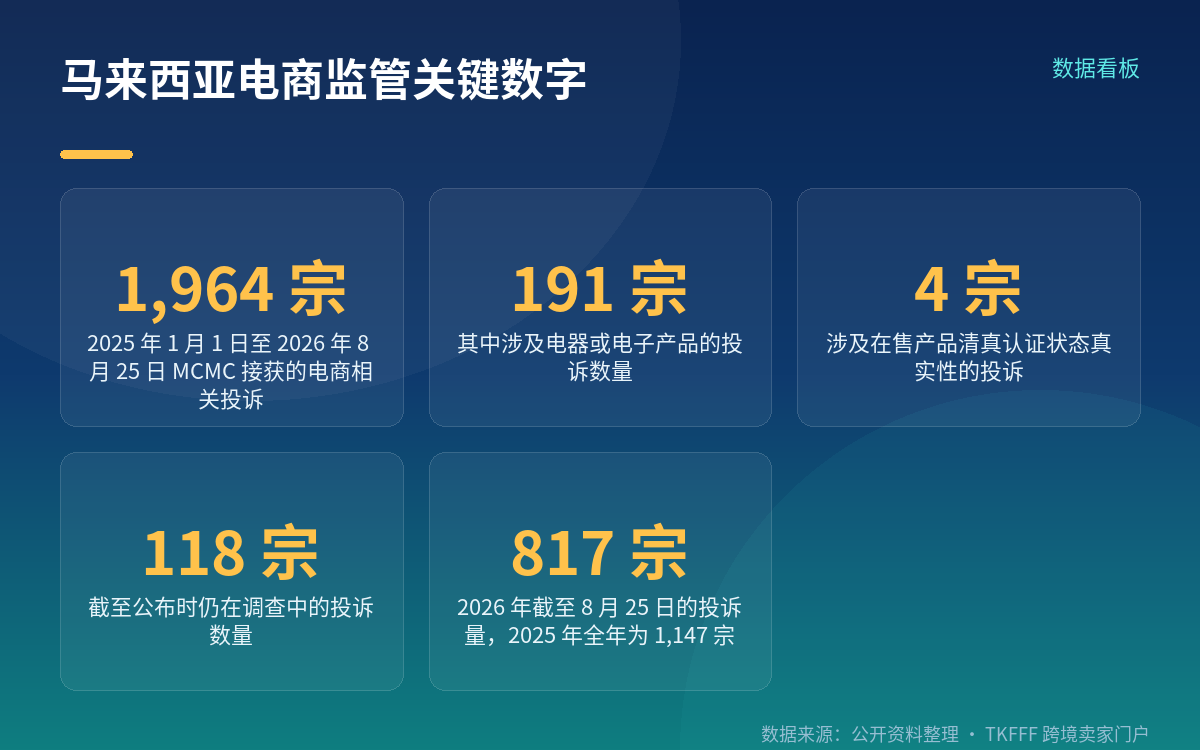 马来西亚电商监管关键数字

数据看板

1,964 宗
2025 年 1 月 1 日至 2026 年 8 月 25 日 MCMC 接获的电商相关投诉

191 宗
其中涉及电器或电子产品的投诉数量

4 宗
涉及在售产品清真认证状态真实性的投诉

118 宗
截至公布时仍在调查中的投诉数量

817 宗
2026 年截至 8 月 25 日的投诉量，2025 年全年为 1,147 宗

数据来源：公开资料整理 · TKFFF 跨境卖家门户